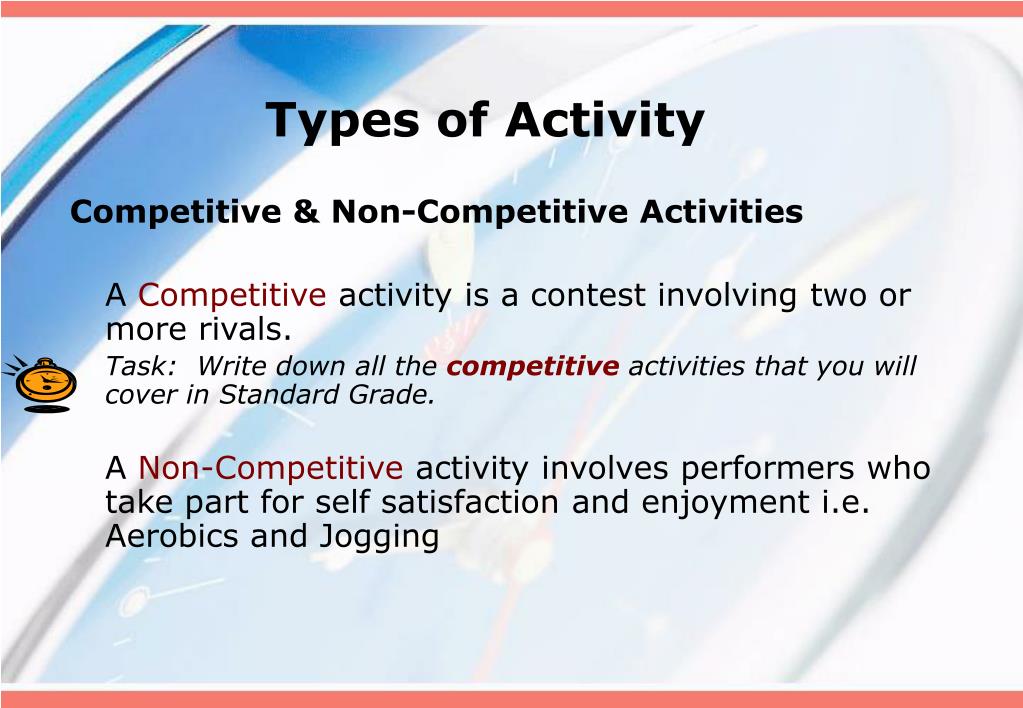 Types of Activity

Competitive & Non-Competitive Activities

A Competitive activity is a contest involving two or more rivals.

Task: Write down all the competitive activities that you will cover in Standard Grade.

A Non-Competitive activity involves performers who take part for self satisfaction and enjoyment i.e. Aerobics and Jogging